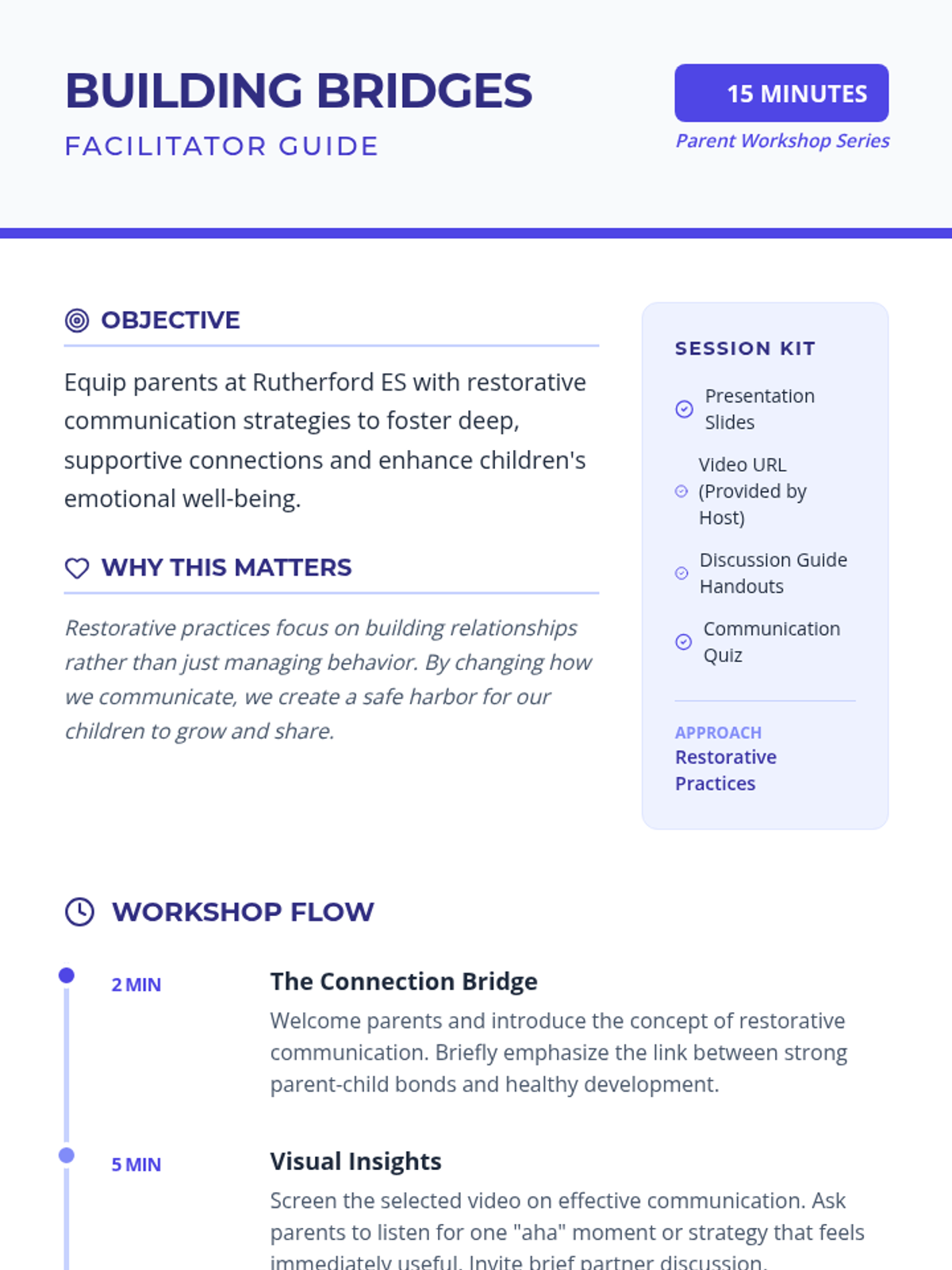 BUILDING BRIDGES
FACILITATOR GUIDE

15 MINUTES
Parent Workshop Series

OBJECTIVE

Equip parents at Rutherford ES with restorative communication strategies to foster deep, supportive connections and enhance children's emotional well-being.

WHY THIS MATTERS

Restorative practices focus on building relationships rather than just managing behavior. By changing how we communicate, we create a safe harbor for our children to grow and share.

SESSION KIT

Presentation Slides

Video URL (Provided by Host)

Discussion Guide Handouts

Communication Quiz

APPROACH
Restorative Practices

WORKSHOP FLOW

2 MIN
The Connection Bridge
Welcome parents and introduce the concept of restorative communication. Briefly emphasize the link between strong parent-child bonds and healthy development.

5 MIN
Visual Insights
Screen the selected video on effective communication. Ask parents to listen for one "aha" moment or strategy that feels immediately useful. Invite brief partner discussion.